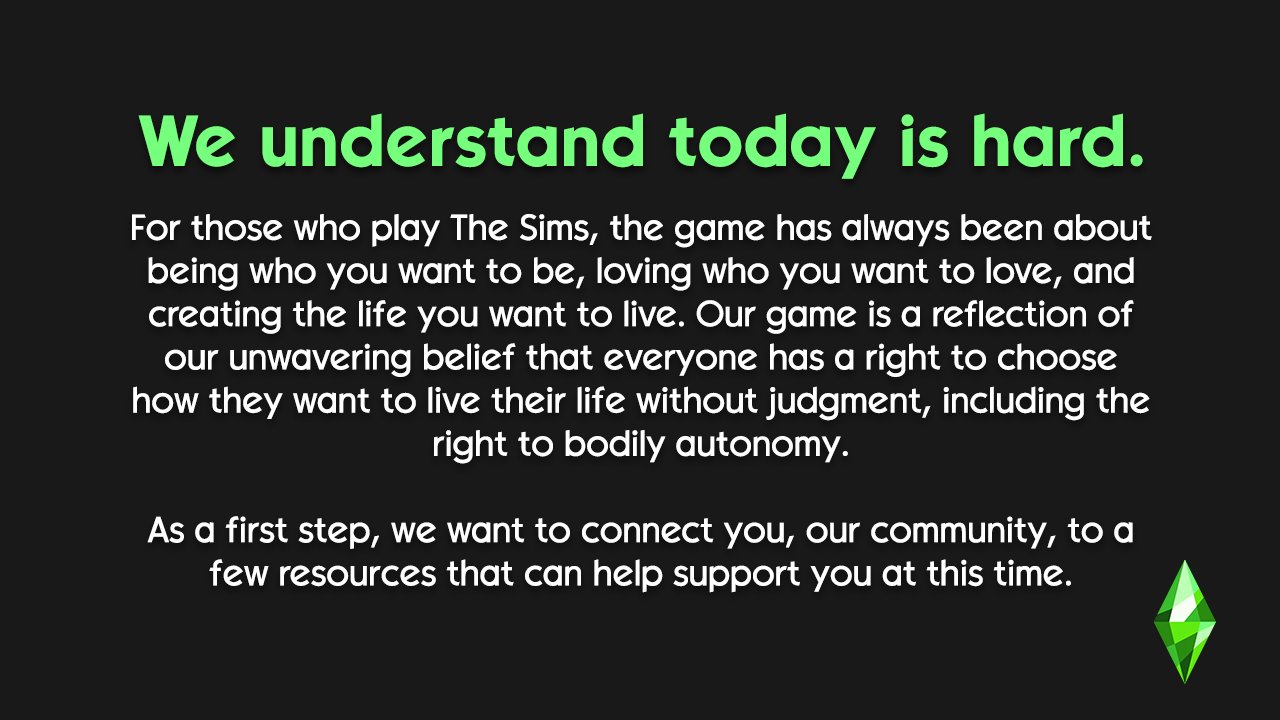 We understand today is hard.

For those who play The Sims, the game has always been about being who you want to be, loving who you want to love, and creating the life you want to live. Our game is a reflection of our unwavering belief that everyone has a right to choose how they want to live their life without judgment, including the right to bodily autonomy.

As a first step, we want to connect you, our community, to a few resources that can help support you at this time.